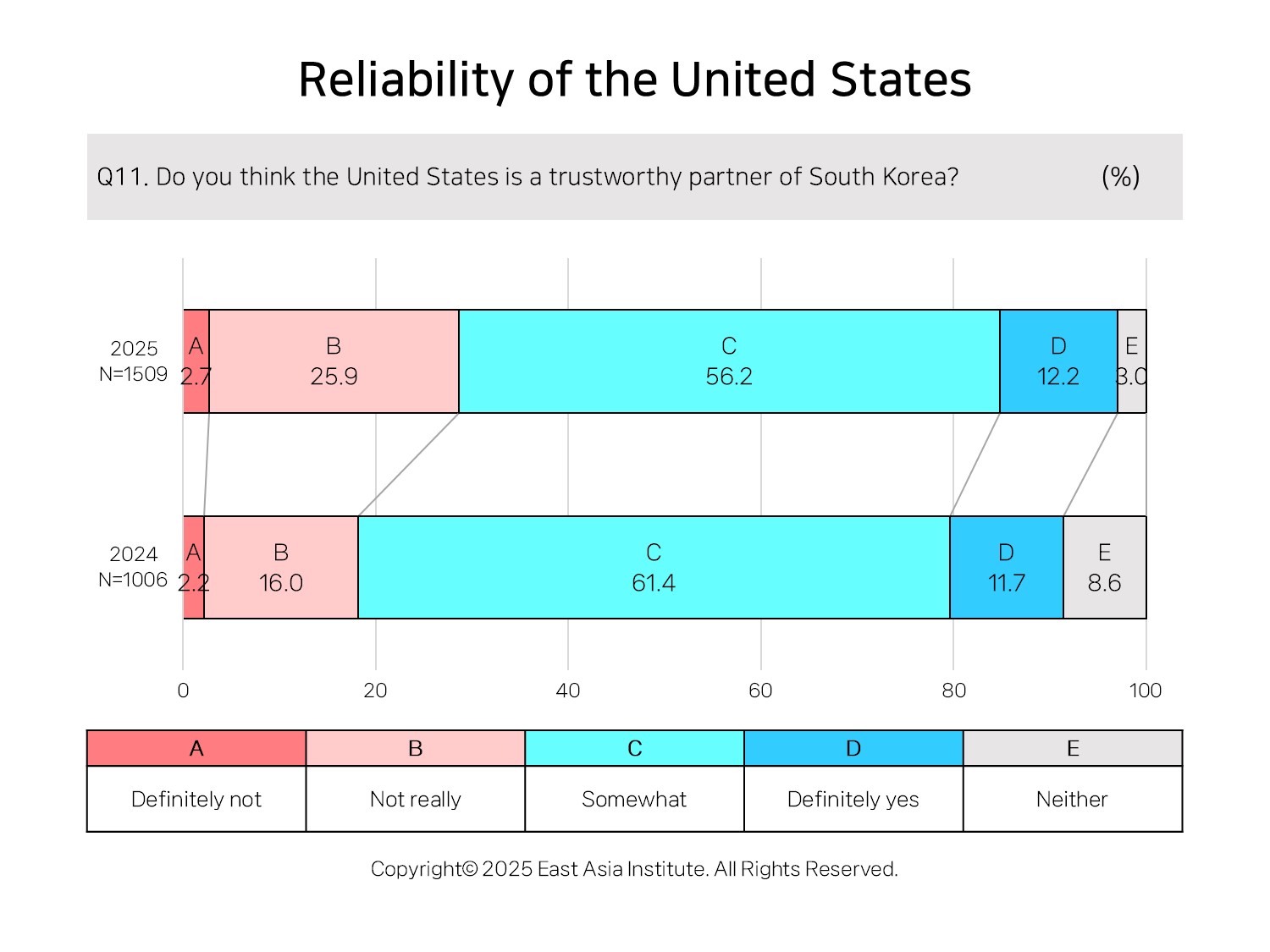 Reliability of the United States

Q11. Do you think the United States is a trustworthy partner of South Korea? (%)

2025
N=1509
A 2.7
B 25.9
C 56.2
D 12.2
E 3.0

2024
N=1006
A 2.2
B 16.0
C 61.4
D 11.7
E 8.6

0 20 40 60 80 100

| A | B | C | D | E |
|---|---|---|---|---|
| Definitely not | Not really | Somewhat | Definitely yes | Neither |

Copyright© 2025 East Asia Institute. All Rights Reserved.